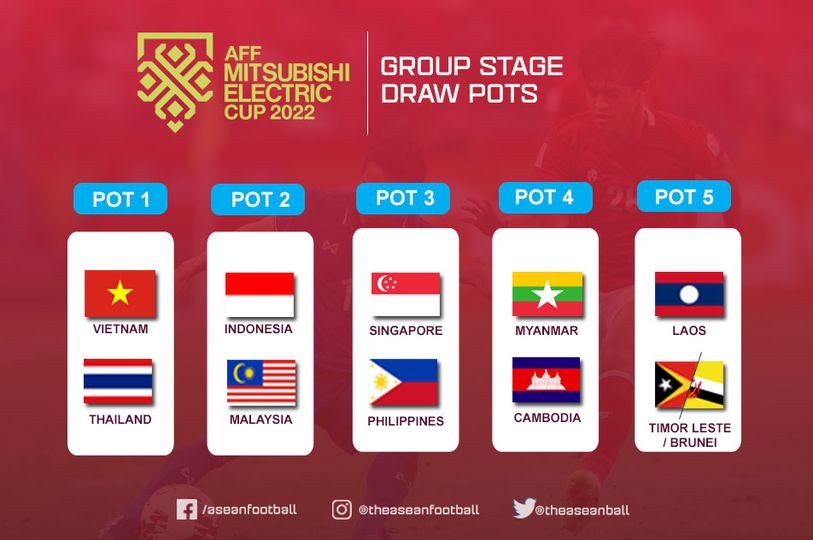 AFF MITSUBISHI ELECTRIC CUP 2022

GROUP STAGE DRAW POTS

POT 1

VIETNAM

THAILAND

POT 2

INDONESIA

MALAYSIA

POT 3

SINGAPORE

PHILIPPINES

POT 4

MYANMAR

CAMBODIA

POT 5

LAOS

TIMOR LESTE / BRUNEI

/aseanfootball

@theaseanfootball

@theaseanball